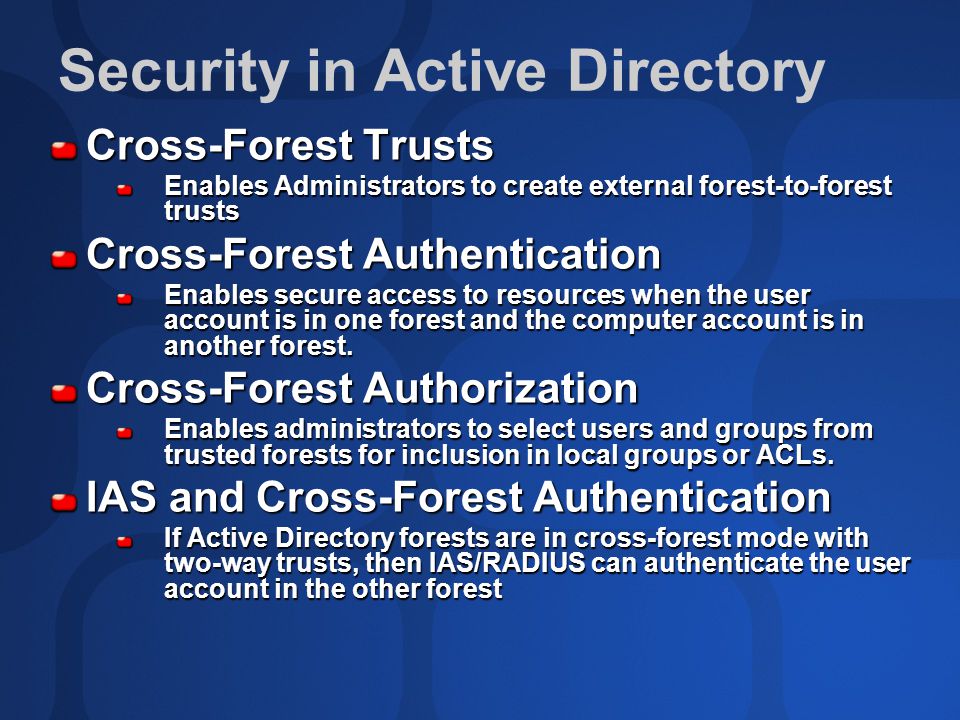 Security in Active Directory

Cross-Forest Trusts

Enables Administrators to create external forest-to-forest trusts

Cross-Forest Authentication

Enables secure access to resources when the user account is in one forest and the computer account is in another forest.

Cross-Forest Authorization

Enables administrators to select users and groups from trusted forests for inclusion in local groups or ACLs.

IAS and Cross-Forest Authentication

If Active Directory forests are in cross-forest mode with two-way trusts, then IAS/RADIUS can authenticate the user account in the other forest